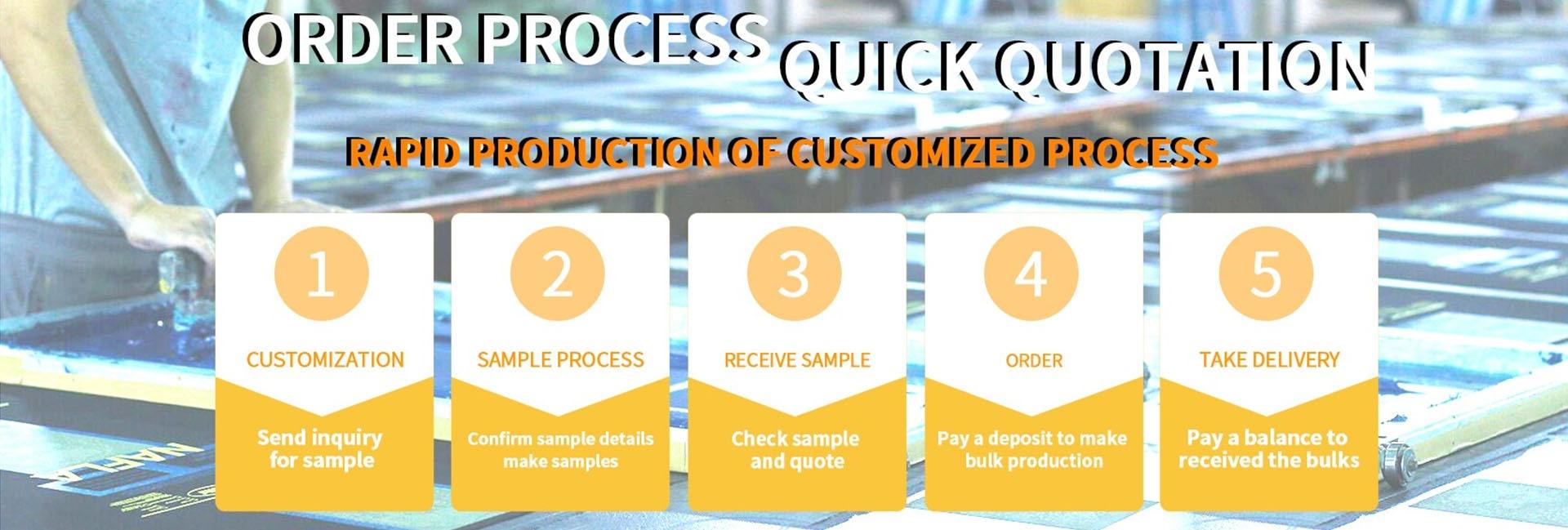 ORDER PROCESS QUICK QUOTATION

RAPID PRODUCTION OF CUSTOMIZED PROCESS

1
CUSTOMIZATION
Send inquiry for sample

2
SAMPLE PROCESS
Confirm sample details make samples

3
RECEIVE SAMPLE
Check sample and quote

4
ORDER
Pay a deposit to make bulk production

5
TAKE DELIVERY
Pay a balance to received the bulks